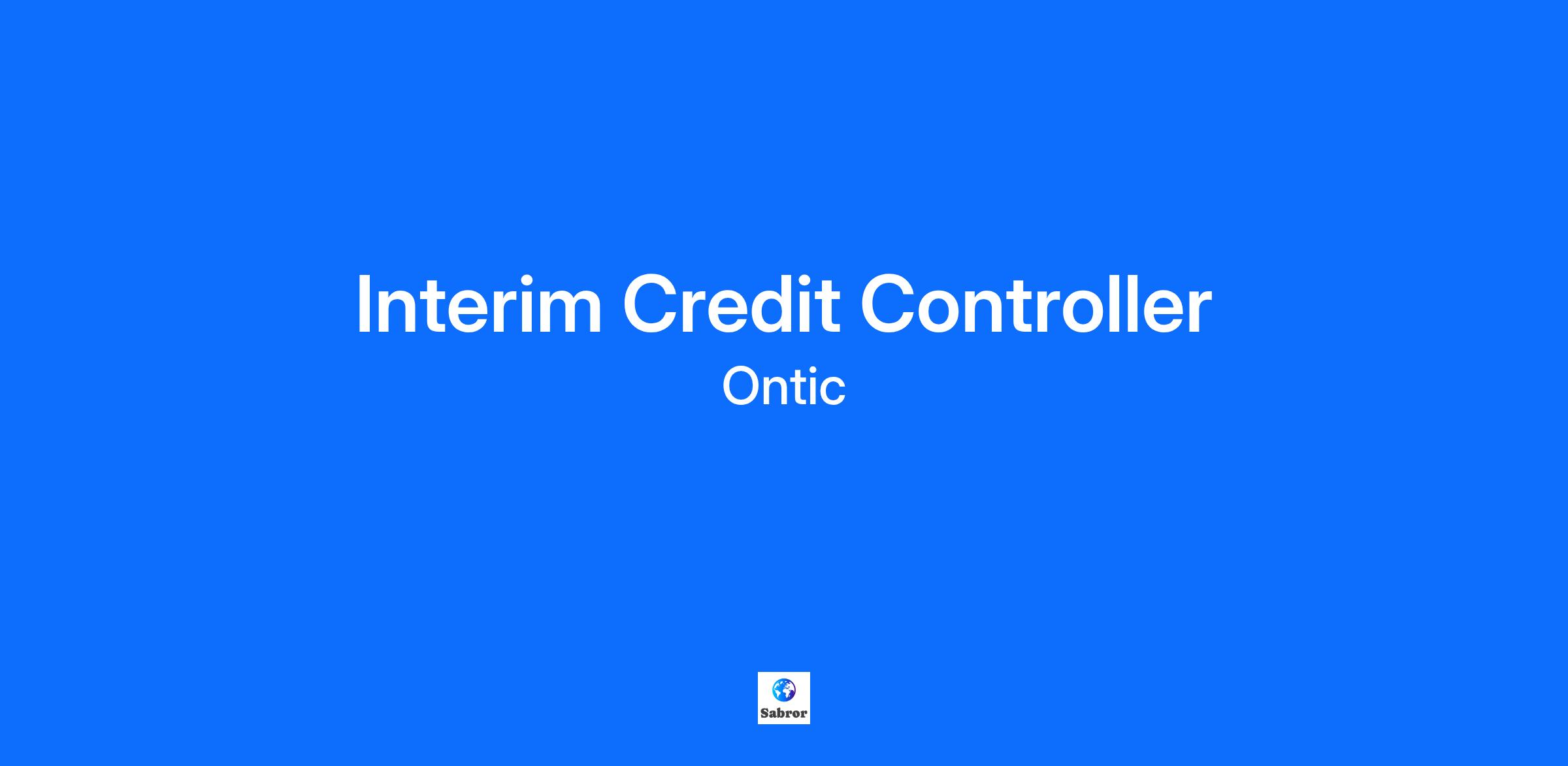 Interim Credit Controller

Ontic

Sabror